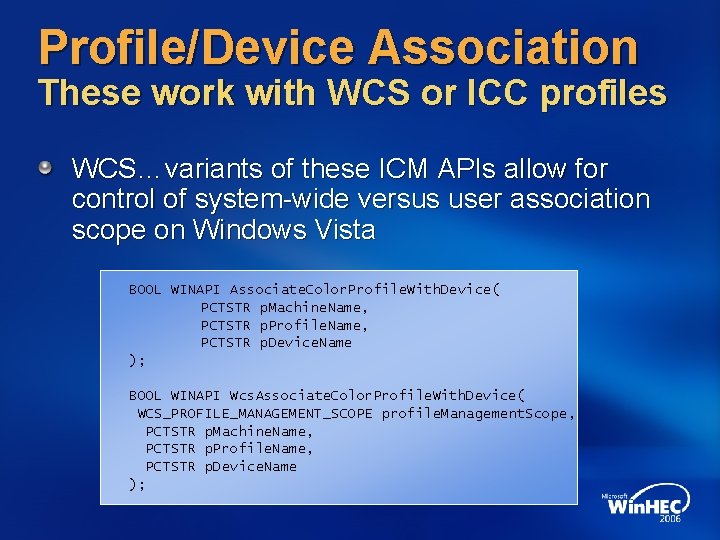 Profile/Device Association
These work with WCS or ICC profiles

WCS…variants of these ICM APIs allow for control of system-wide versus user association scope on Windows Vista

BOOL WINAPI AssociateColorProfileWithDevice(
PCTSTR pMachineName,
PCTSTR pProfileName,
PCTSTR pDeviceName
);

BOOL WINAPI WcsAssociateColorProfileWithDevice(
WCS_PROFILE_MANAGEMENT_SCOPE profileManagementScope,
PCTSTR pMachineName,
PCTSTR pProfileName,
PCTSTR pDeviceName
);

Microsoft WinHEC 2006